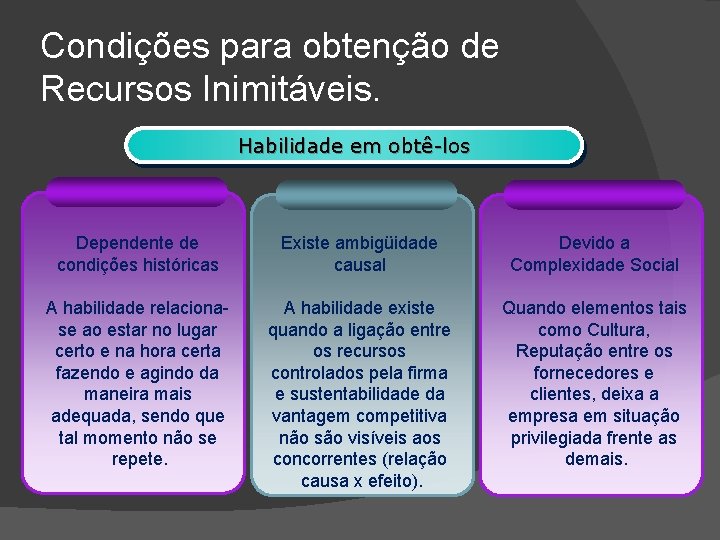 Condições para obtenção de Recursos Inimitáveis.

Habilidade em obtê-los

Dependente de condições históricas

A habilidade relaciona-se ao estar no lugar certo e na hora certa fazendo e agindo da maneira mais adequada, sendo que tal momento não se repete.

Existe ambigüidade causal

A habilidade existe quando a ligação entre os recursos controlados pela firma e sustentabilidade da vantagem competitiva não são visíveis aos concorrentes (relação causa x efeito).

Devido a Complexidade Social

Quando elementos tais como Cultura, Reputação entre os fornecedores e clientes, deixa a empresa em situação privilegiada frente as demais.